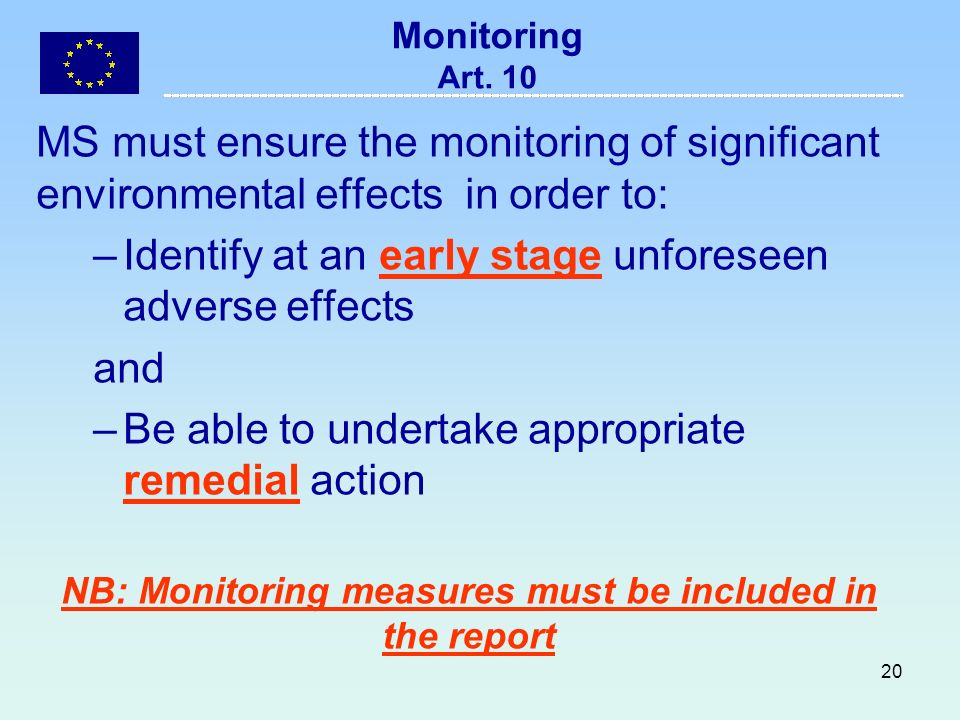 Monitoring
Art. 10

MS must ensure the monitoring of significant environmental effects in order to:

– Identify at an early stage unforeseen adverse effects

and

– Be able to undertake appropriate remedial action

NB: Monitoring measures must be included in the report

20